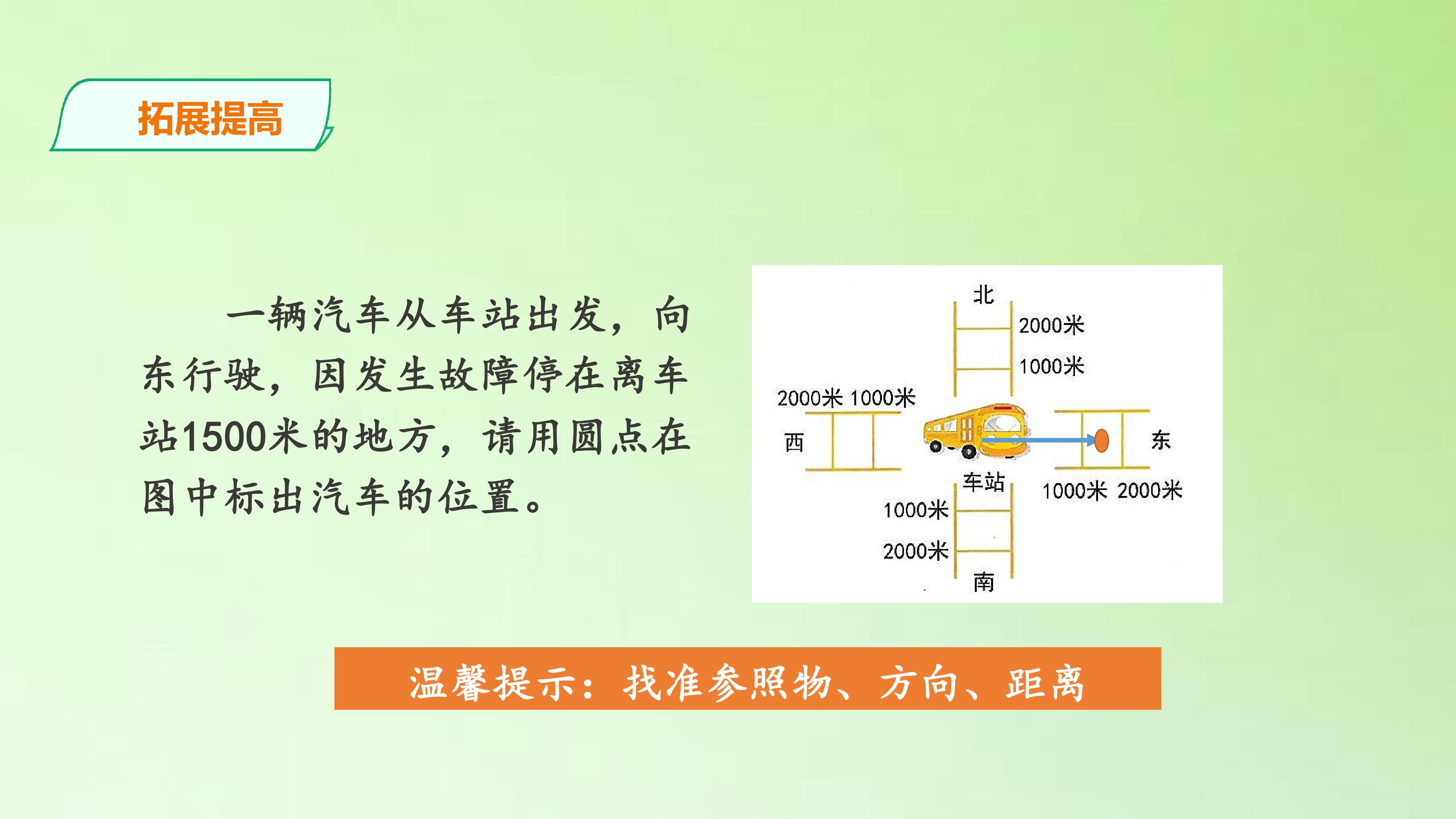 拓展提高

一辆汽车从车站出发，向东行驶，因发生故障停在离车站1500米的地方，请用圆点在图中标出汽车的位置。

北
2000米
1000米
2000米 1000米
西
东
车站
1000米 2000米
1000米
2000米
南

温馨提示：找准参照物、方向、距离